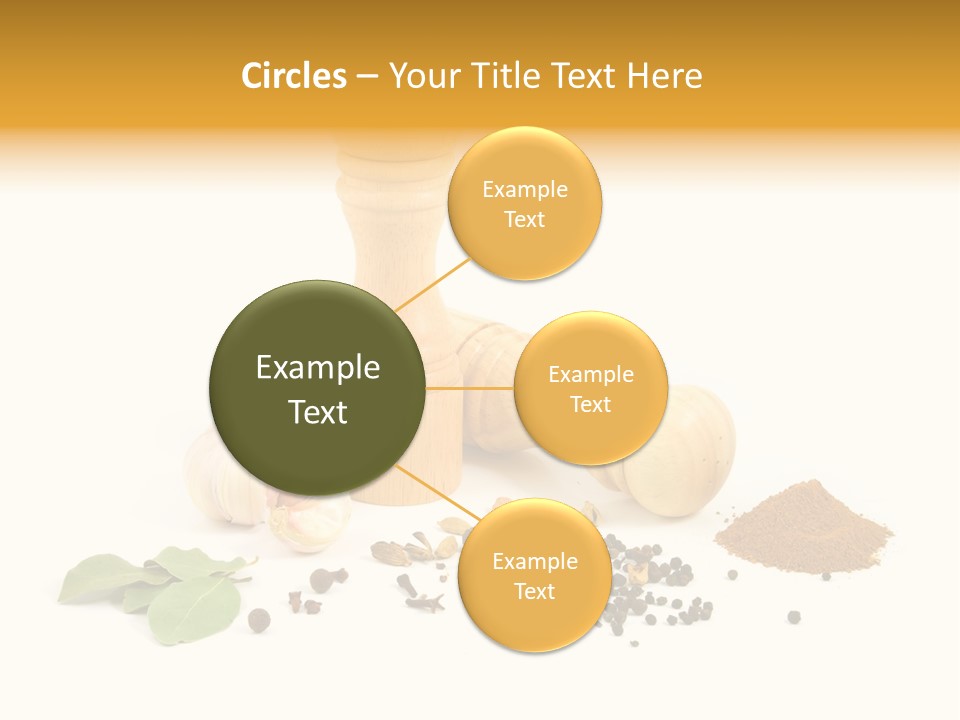 Circles – Your Title Text Here

Example Text

Example Text

Example Text

Example Text